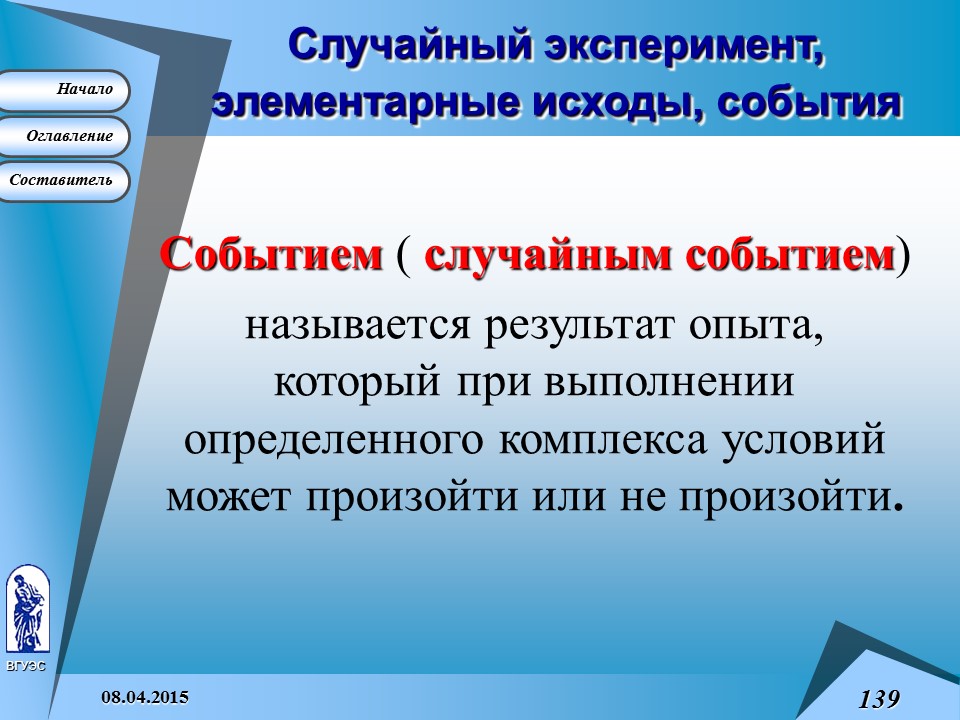 Начало

Оглавление

Составитель

Случайный эксперимент, элементарные исходы, события

Событием ( случайным событием) называется результат опыта, который при выполнении определенного комплекса условий может произойти или не произойти.

ВГУЭС

08.04.2015

139